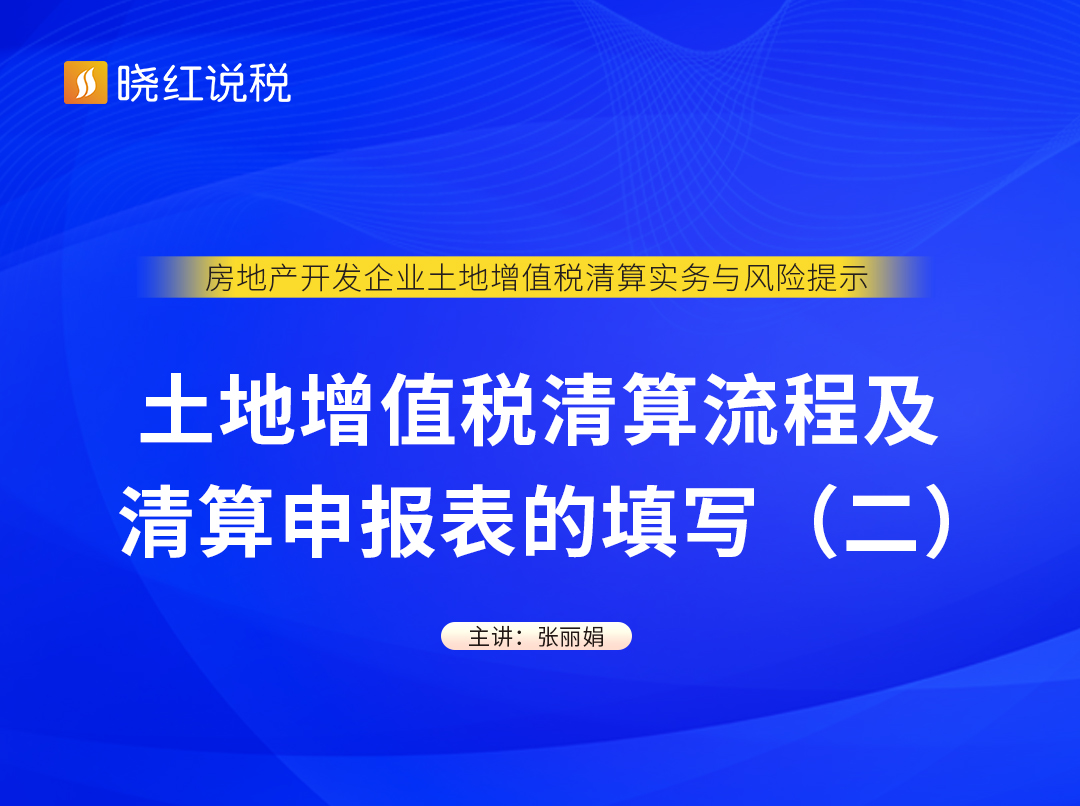 晓红说税

房地产开发企业土地增值税清算实务与风险提示

土地增值税清算流程及清算申报表的填写（二）

主讲：张丽娟